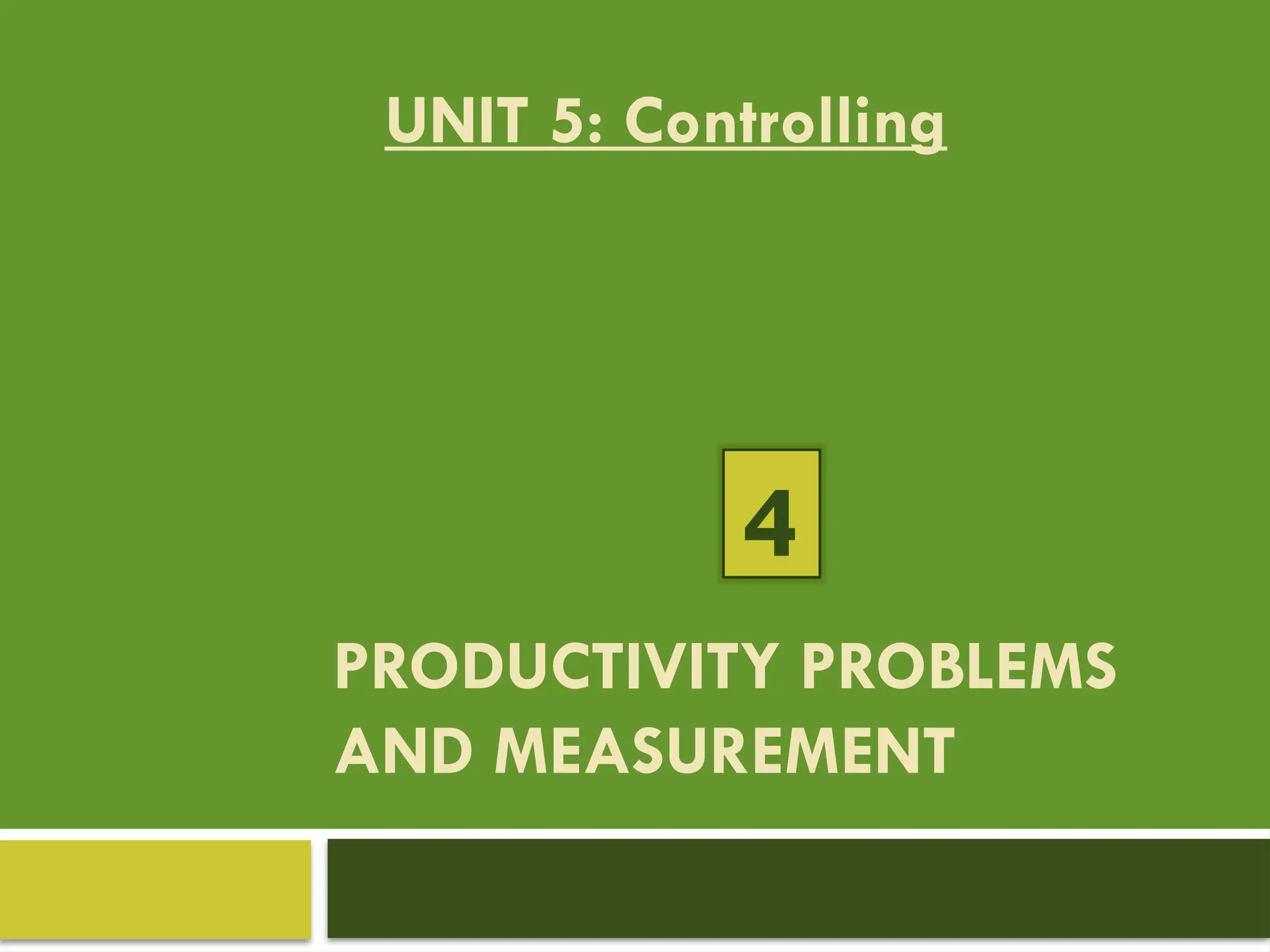 UNIT 5: Controlling

4

PRODUCTIVITY PROBLEMS AND MEASUREMENT